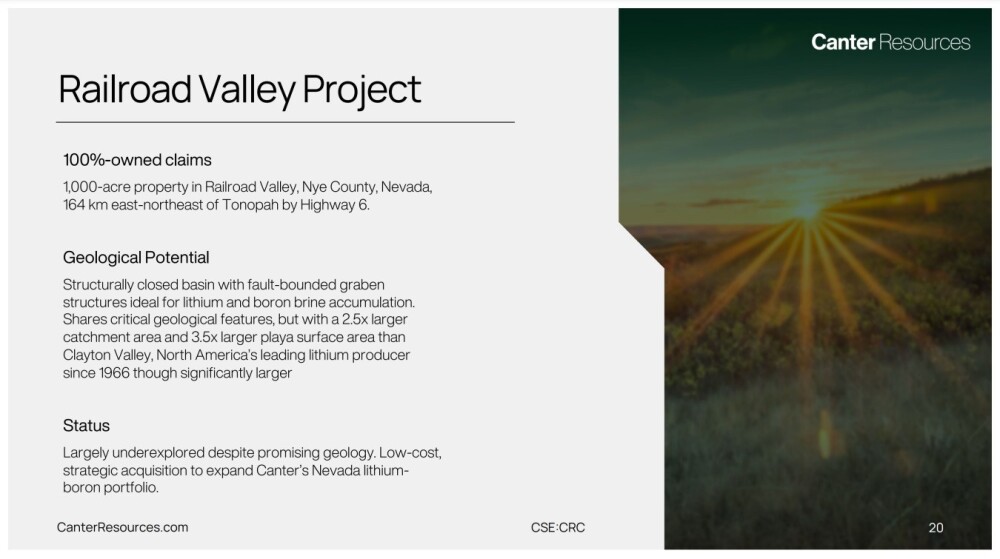 Canter Resources

Railroad Valley Project

100%-owned claims

1,000-acre property in Railroad Valley, Nye County, Nevada, 164 km east-northeast of Tonopah by Highway 6.

Geological Potential

Structurally closed basin with fault-bounded graben structures ideal for lithium and boron brine accumulation. Shares critical geological features, but with a 2.5x larger catchment area and 3.5x larger playa surface area than Clayton Valley, North America's leading lithium producer since 1966 though significantly larger

Status

Largely underexplored despite promising geology. Low-cost, strategic acquisition to expand Canter's Nevada lithium-boron portfolio.

CanterResources.com

CSE:CRC

20